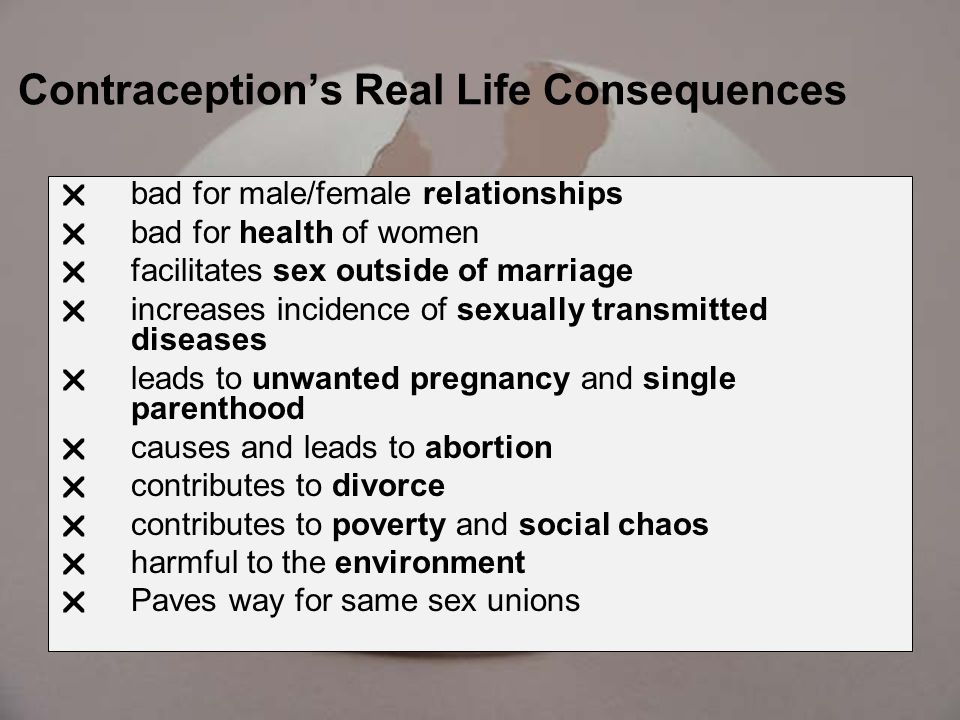 Contraception's Real Life Consequences

✕ bad for male/female relationships
✕ bad for health of women
✕ facilitates sex outside of marriage
✕ increases incidence of sexually transmitted diseases
✕ leads to unwanted pregnancy and single parenthood
✕ causes and leads to abortion
✕ contributes to divorce
✕ contributes to poverty and social chaos
✕ harmful to the environment
✕ Paves way for same sex unions